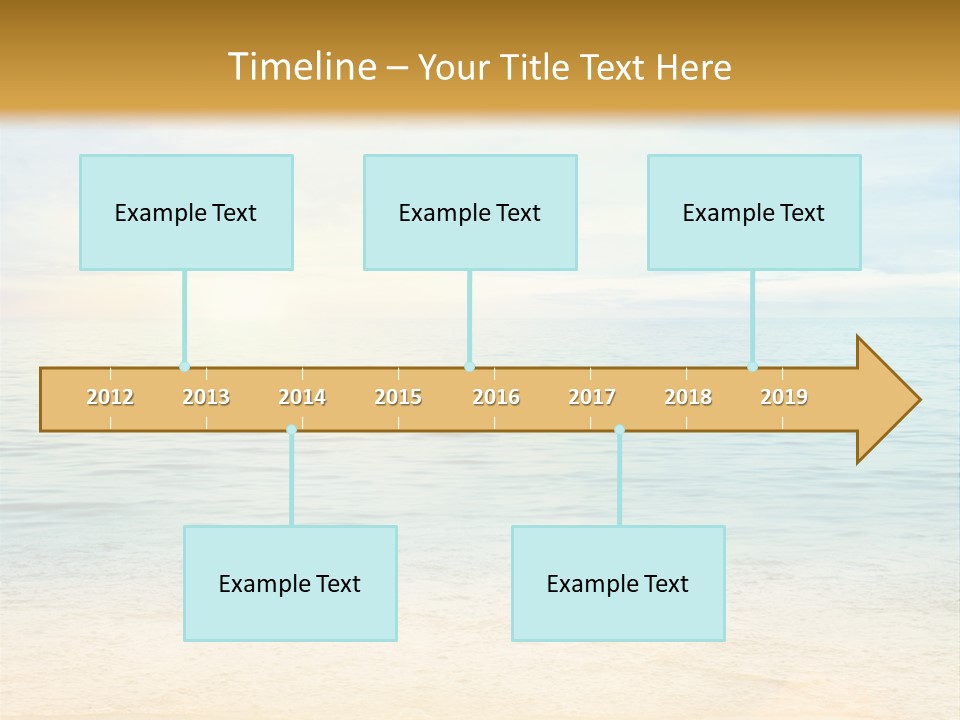 Timeline – Your Title Text Here

Example Text

Example Text

Example Text

2012 2013 2014 2015 2016 2017 2018 2019

Example Text

Example Text